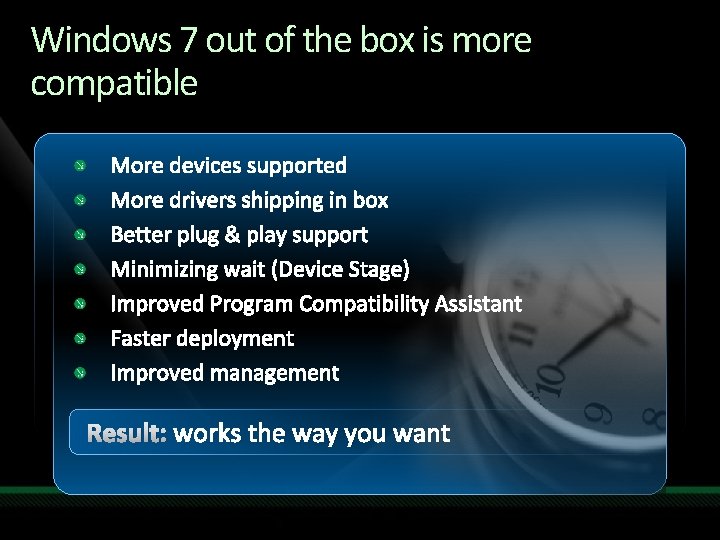 Windows 7 out of the box is more compatible

- More devices supported
- More drivers shipping in box
- Better plug & play support
- Minimizing wait (Device Stage)
- Improved Program Compatibility Assistant
- Faster deployment
- Improved management

Result: works the way you want